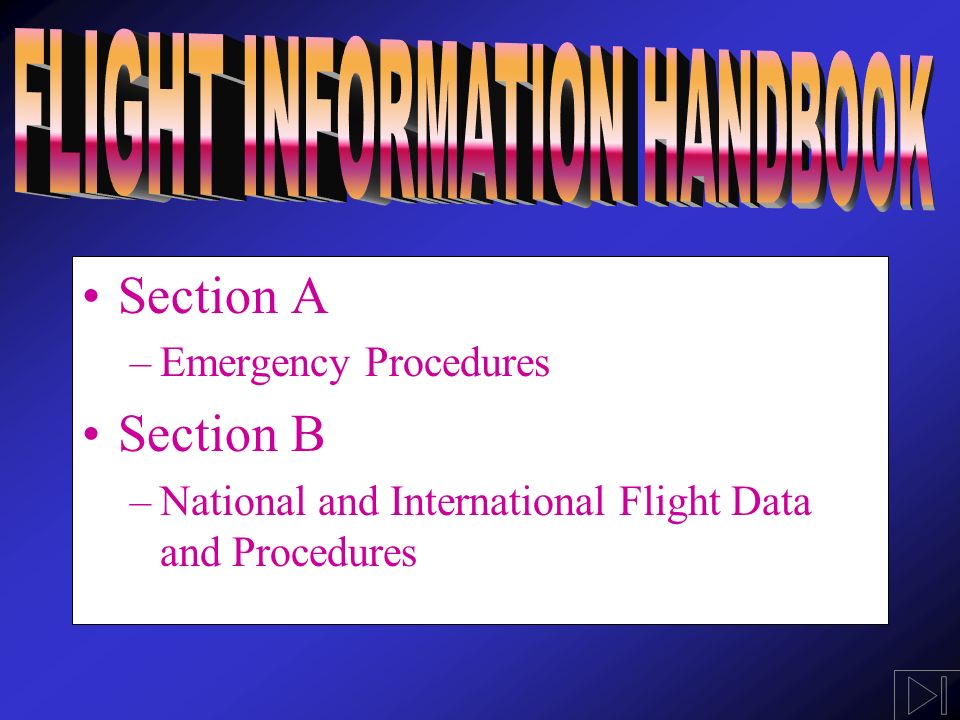 FLIGHT INFORMATION HANDBOOK

• Section A
– Emergency Procedures

• Section B
– National and International Flight Data and Procedures